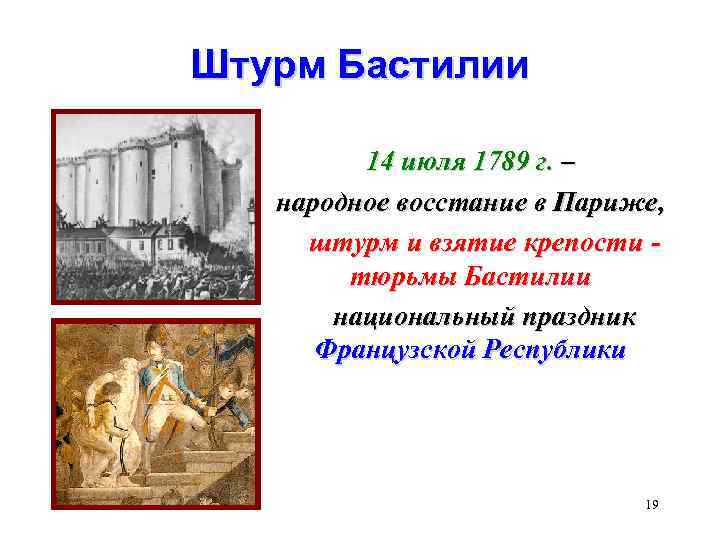 Штурм Бастилии

14 июля 1789 г. –
народное восстание в Париже,
штурм и взятие крепости - тюрьмы Бастилии
национальный праздник Французской Республики

19